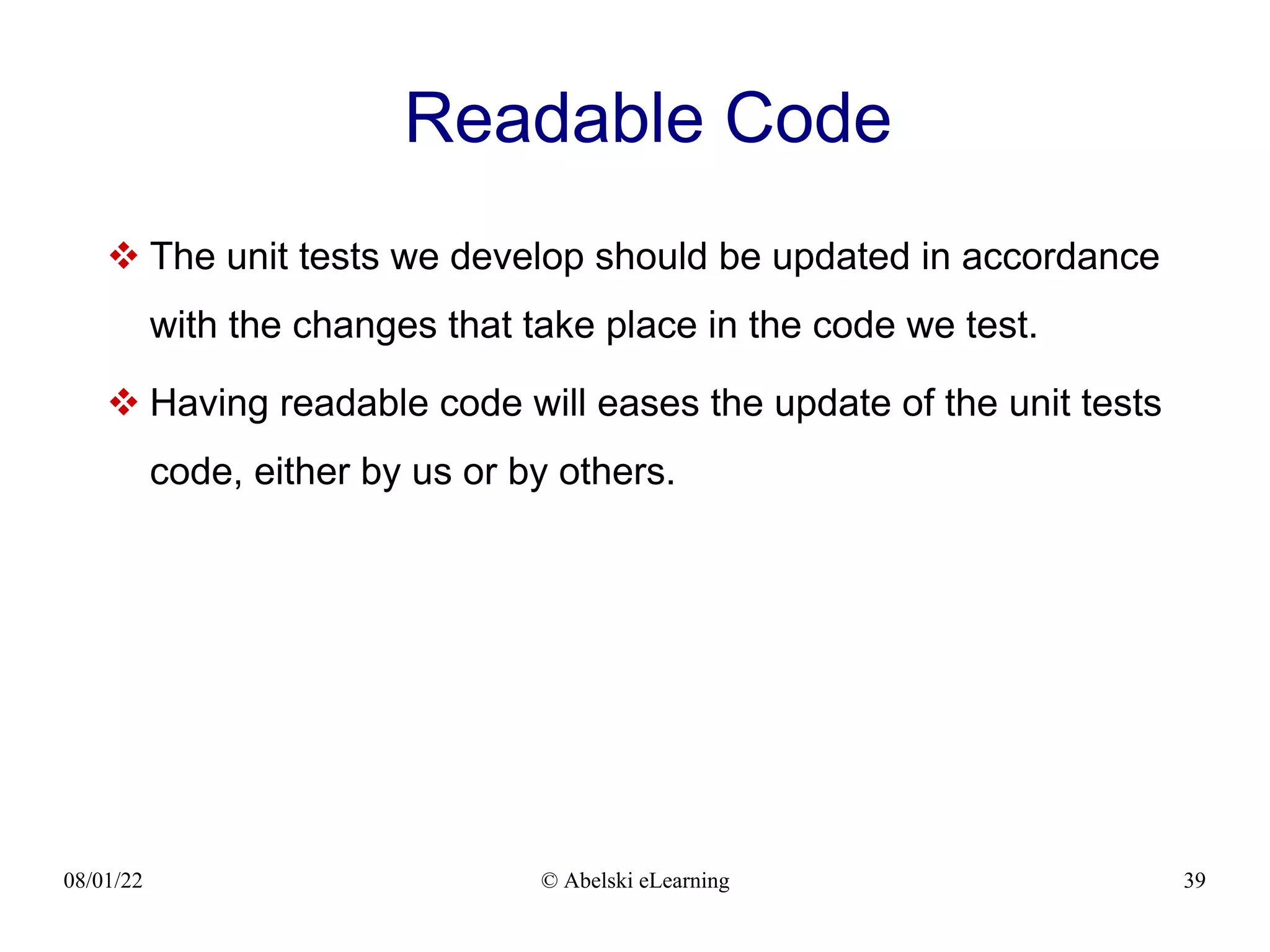 Readable Code

❖ The unit tests we develop should be updated in accordance with the changes that take place in the code we test.

❖ Having readable code will eases the update of the unit tests code, either by us or by others.

08/01/22

© Abelski eLearning

39